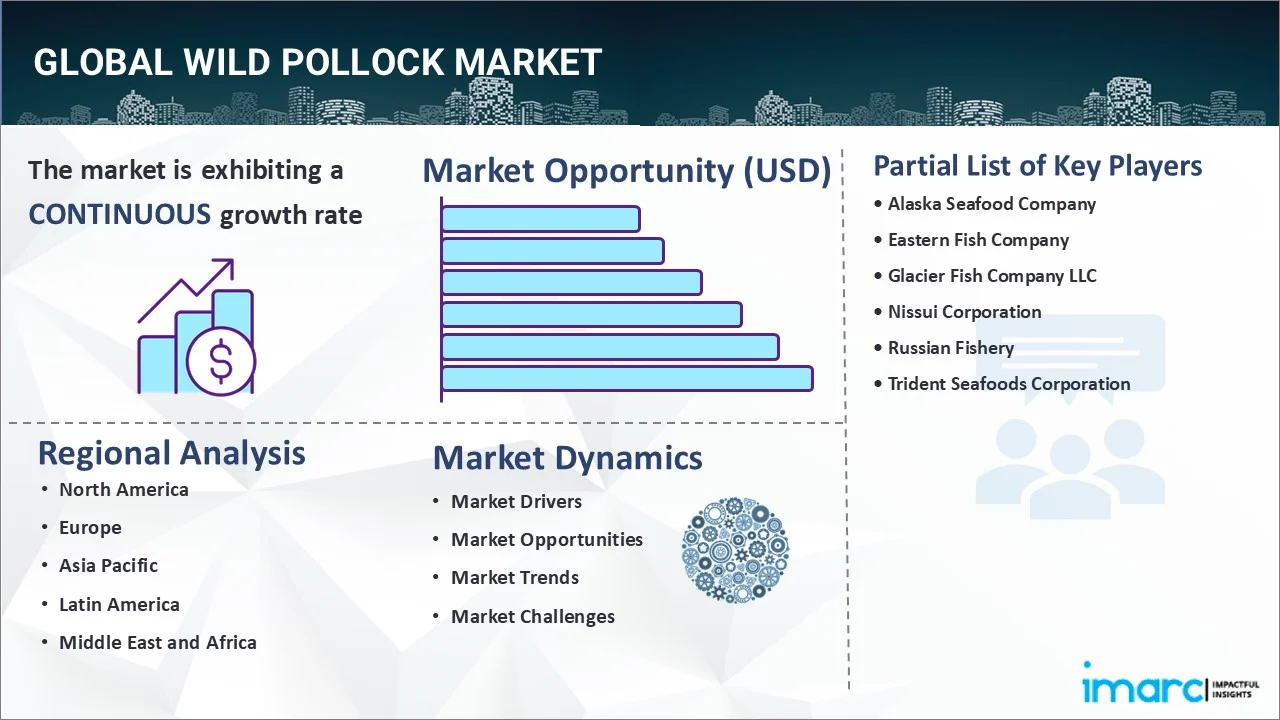 GLOBAL WILD POLLOCK MARKET

The market is exhibiting a CONTINUOUS growth rate

Market Opportunity (USD)

Partial List of Key Players
• Alaska Seafood Company
• Eastern Fish Company
• Glacier Fish Company LLC
• Nissui Corporation
• Russian Fishery
• Trident Seafoods Corporation

Regional Analysis
• North America
• Europe
• Asia Pacific
• Latin America
• Middle East and Africa

Market Dynamics
• Market Drivers
• Market Opportunities
• Market Trends
• Market Challenges

imarc IMPACTFUL INSIGHTS